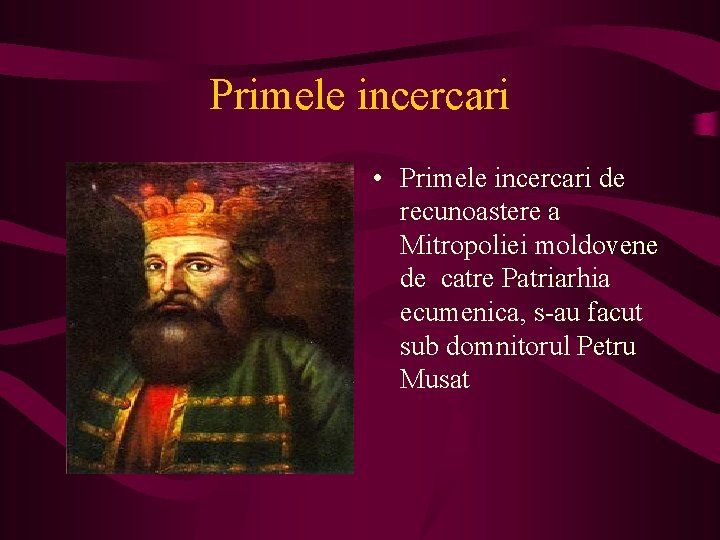 Primele incercari

• Primele incercari de recunoastere a Mitropoliei moldovene de  catre Patriarhia ecumenica, s-au facut sub domnitorul Petru Musat